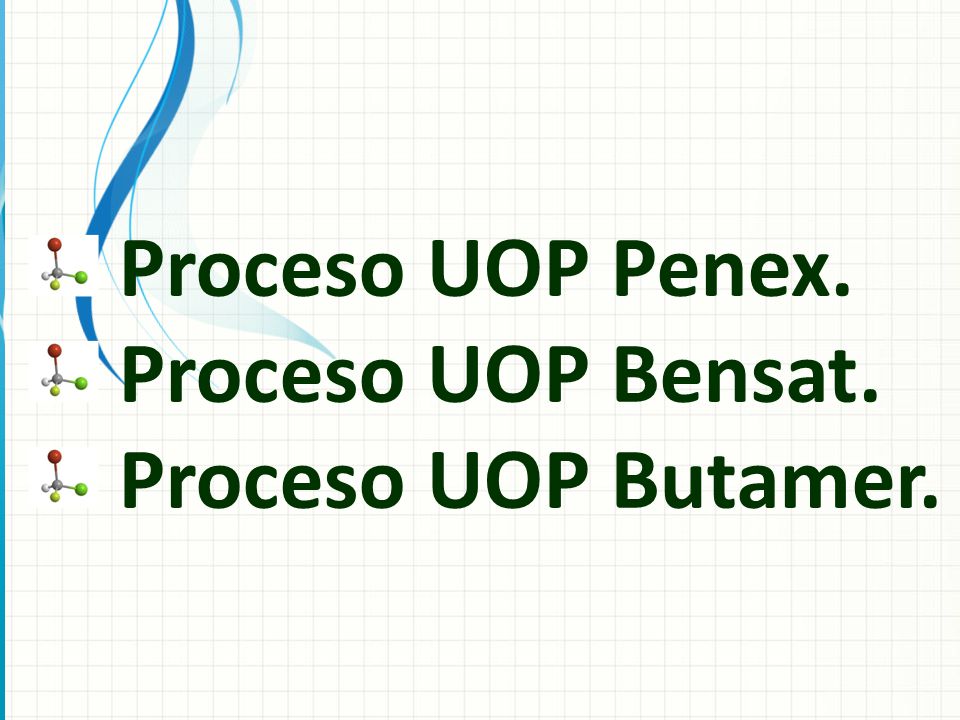 Proceso UOP Penex.
Proceso UOP Bensat.
Proceso UOP Butamer.